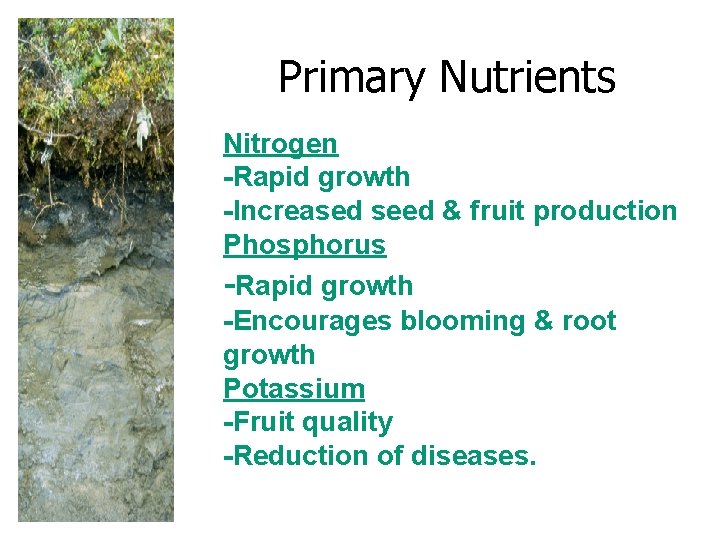 Primary Nutrients

Nitrogen
-Rapid growth
-Increased seed & fruit production
Phosphorus
-Rapid growth
-Encourages blooming & root growth
Potassium
-Fruit quality
-Reduction of diseases.